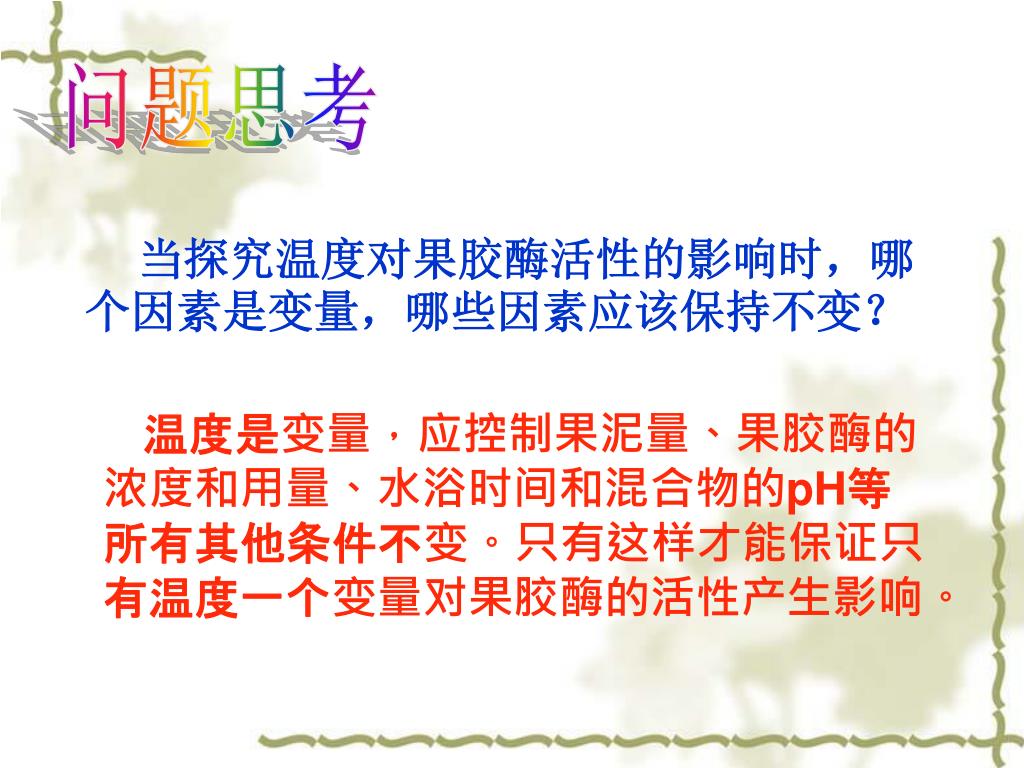 问题思考

当探究温度对果胶酶活性的影响时，哪个因素是变量，哪些因素应该保持不变？

温度是变量，应控制果泥量、果胶酶的浓度和用量、水浴时间和混合物的pH等所有其他条件不变。只有这样才能保证只有温度一个变量对果胶酶的活性产生影响。